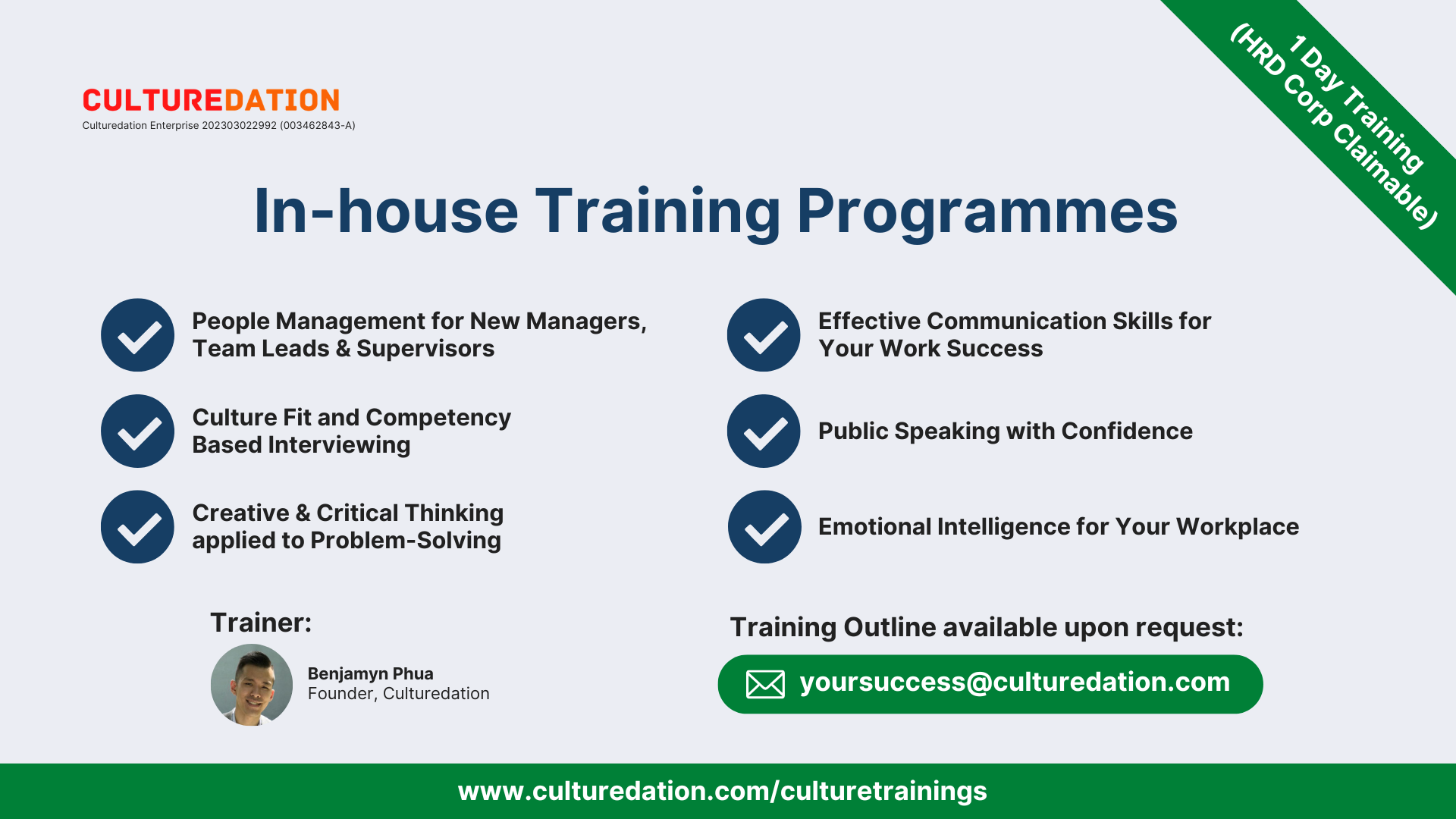 CULTUREDATION
Culturedation Enterprise 202303022992 (003462843-A)

1 Day Training
(HRD Corp Claimable)

In-house Training Programmes

People Management for New Managers, Team Leads & Supervisors

Culture Fit and Competency Based Interviewing

Creative & Critical Thinking applied to Problem-Solving

Effective Communication Skills for Your Work Success

Public Speaking with Confidence

Emotional Intelligence for Your Workplace

Trainer:

Benjamyn Phua
Founder, Culturedation

Training Outline available upon request:

yoursuccess@culturedation.com

www.culturedation.com/culturetrainings